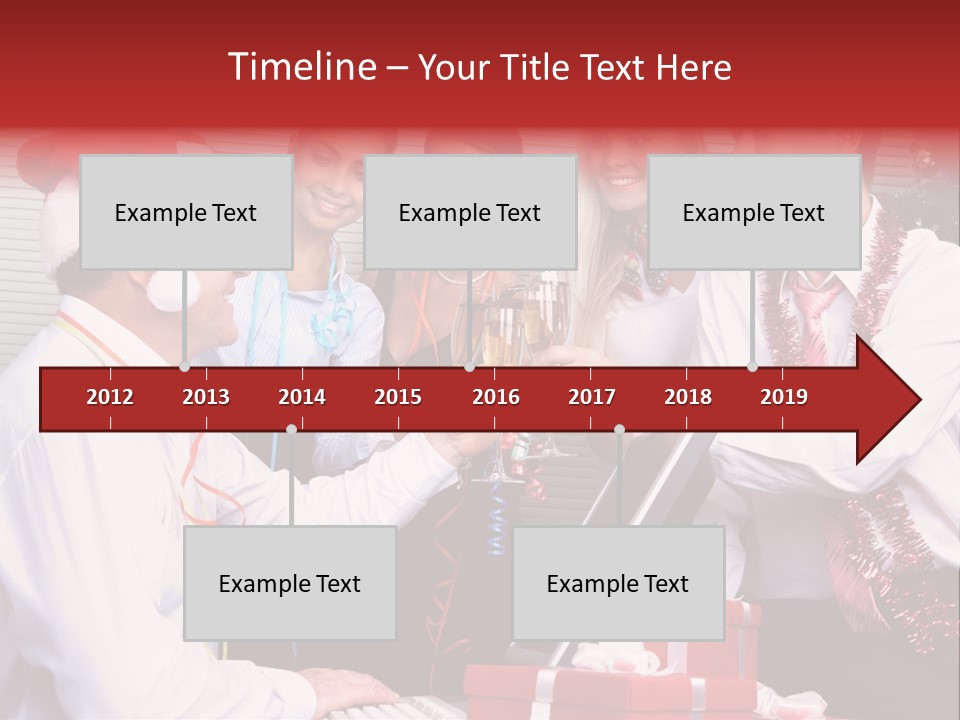 Timeline – Your Title Text Here

Example Text

Example Text

Example Text

2012 2013 2014 2015 2016 2017 2018 2019

Example Text

Example Text